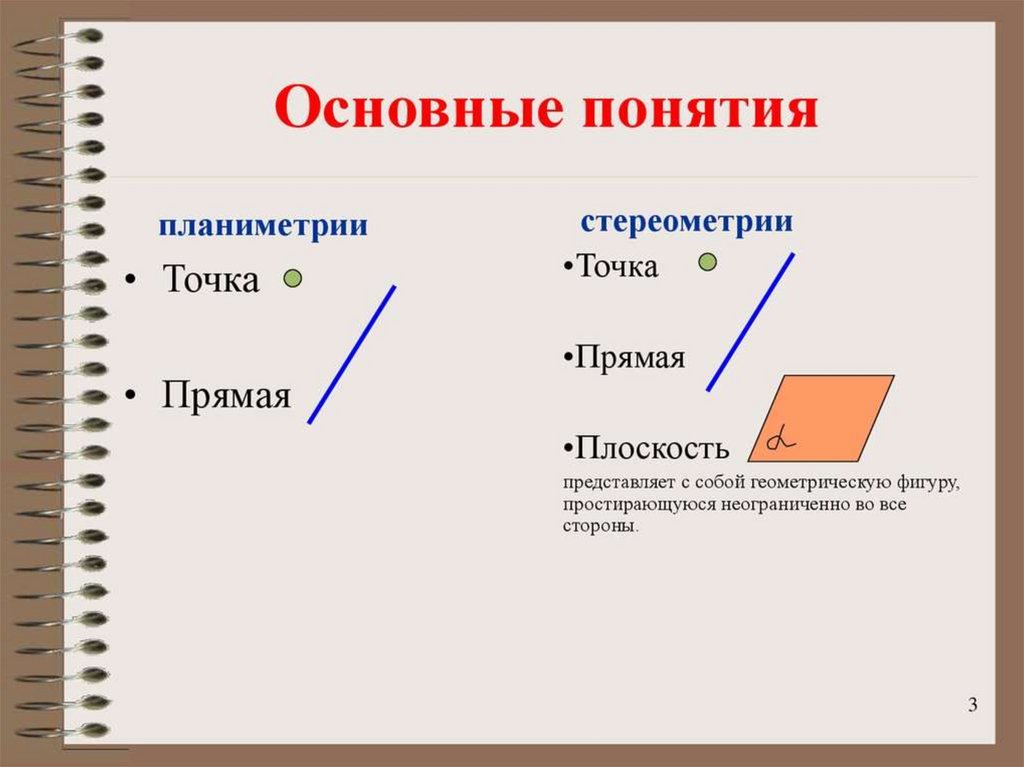 Основные понятия

планиметрии
• Точка
• Прямая

стереометрии
•Точка
•Прямая
•Плоскость $\alpha$
представляет с собой геометрическую фигуру, простирающуюся неограниченно во все стороны.

3